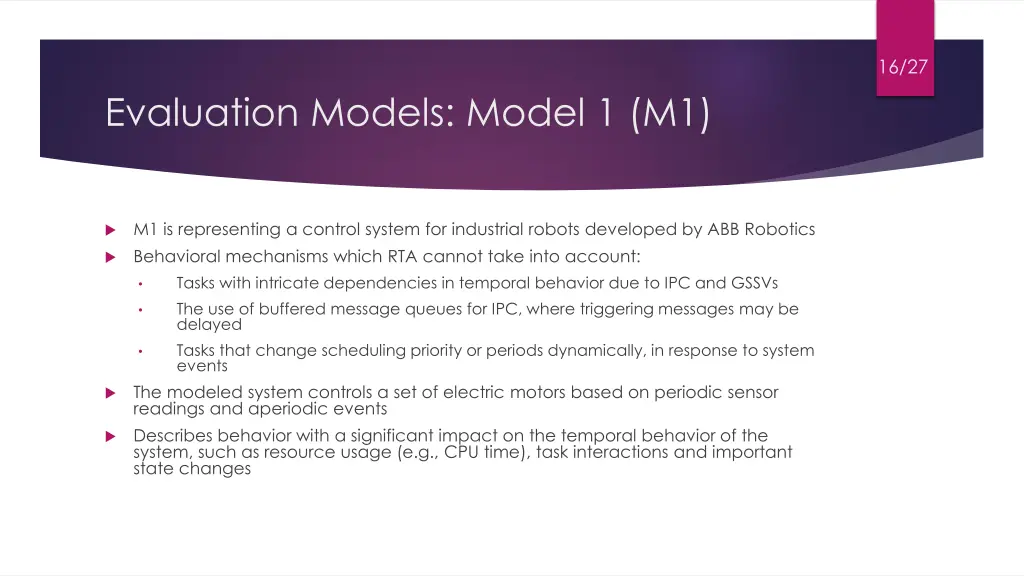 16/27

Evaluation Models: Model 1 (M1)

M1 is representing a control system for industrial robots developed by ABB Robotics

Behavioral mechanisms which RTA cannot take into account:

Tasks with intricate dependencies in temporal behavior due to IPC and GSSVs

The use of buffered message queues for IPC, where triggering messages may be delayed

Tasks that change scheduling priority or periods dynamically, in response to system events

The modeled system controls a set of electric motors based on periodic sensor readings and aperiodic events

Describes behavior with a significant impact on the temporal behavior of the system, such as resource usage (e.g., CPU time), task interactions and important state changes